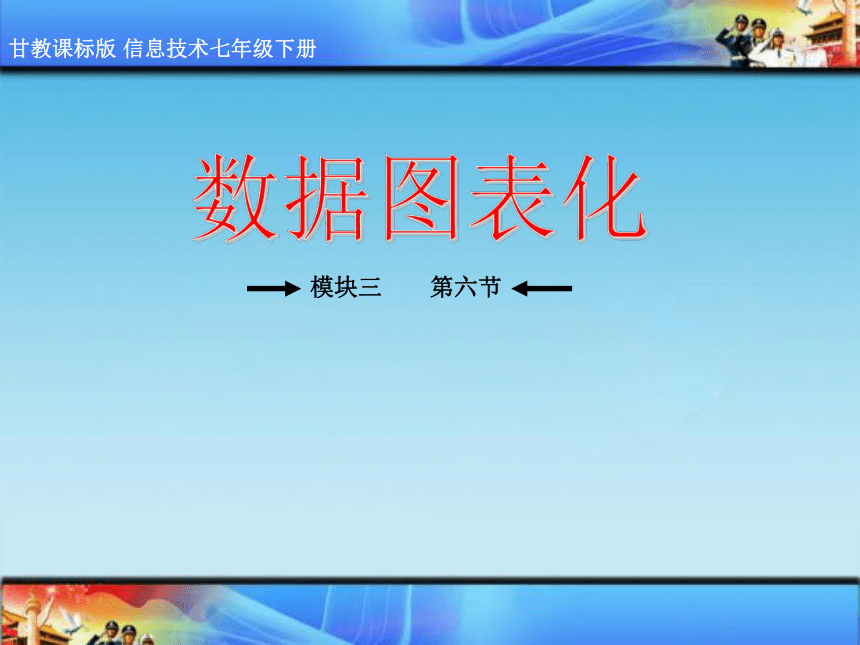 甘教课标版 信息技术七年级下册

数据图表化

模块三 第六节